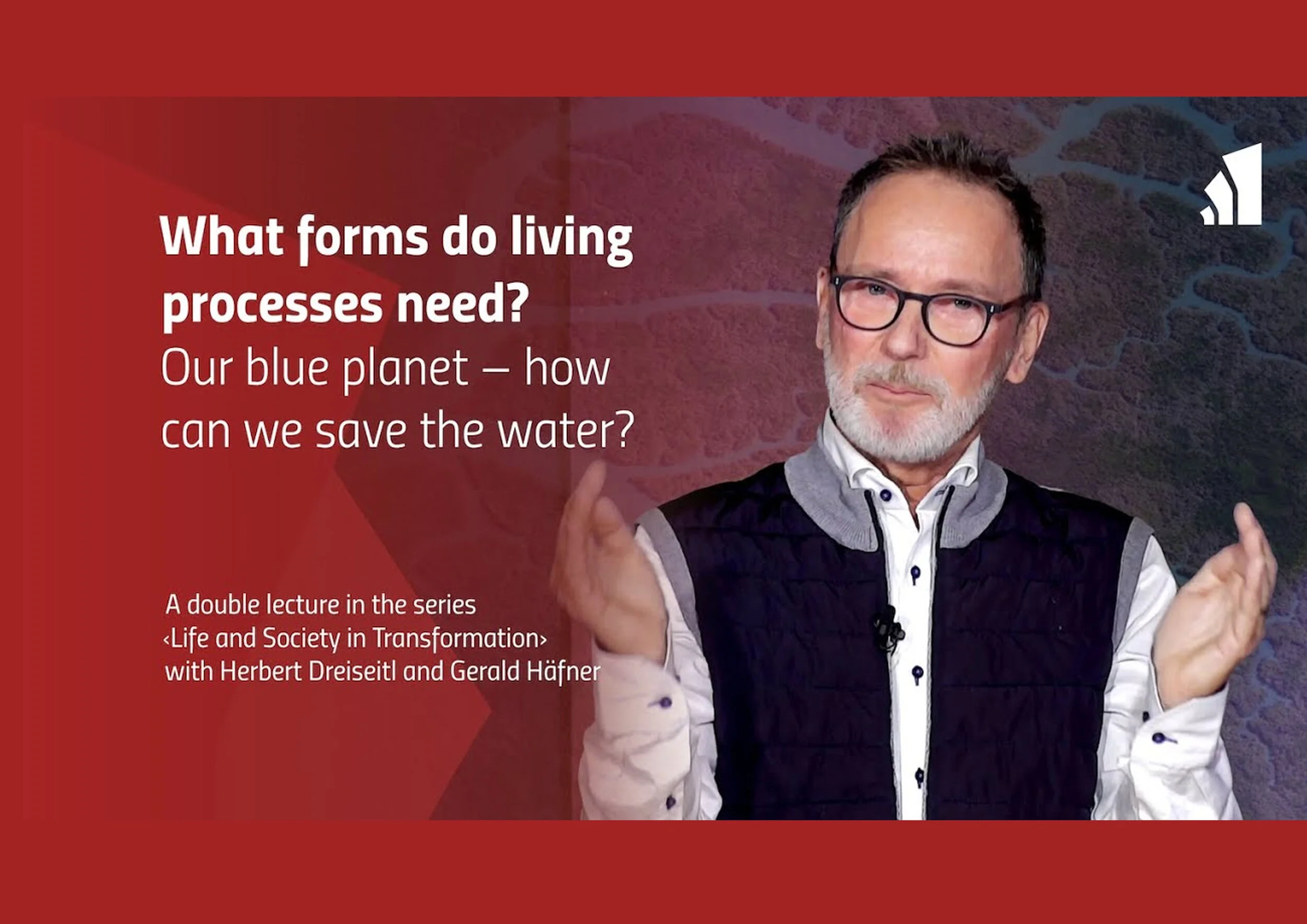 What forms do living processes need?
Our blue planet – how can we save the water?

A double lecture in the series
‹Life and Society in Transformation›
with Herbert Dreiseitl and Gerald Häfner